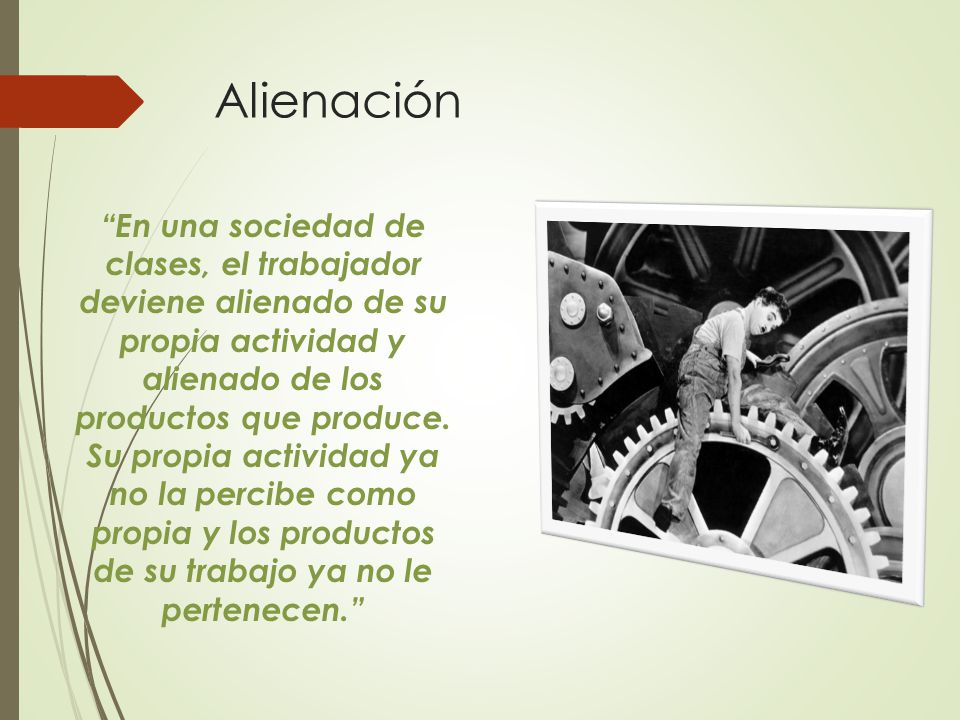 Alienación

“En una sociedad de clases, el trabajador deviene alienado de su propia actividad y alienado de los productos que produce. Su propia actividad ya no la percibe como propia y los productos de su trabajo ya no le pertenecen.”